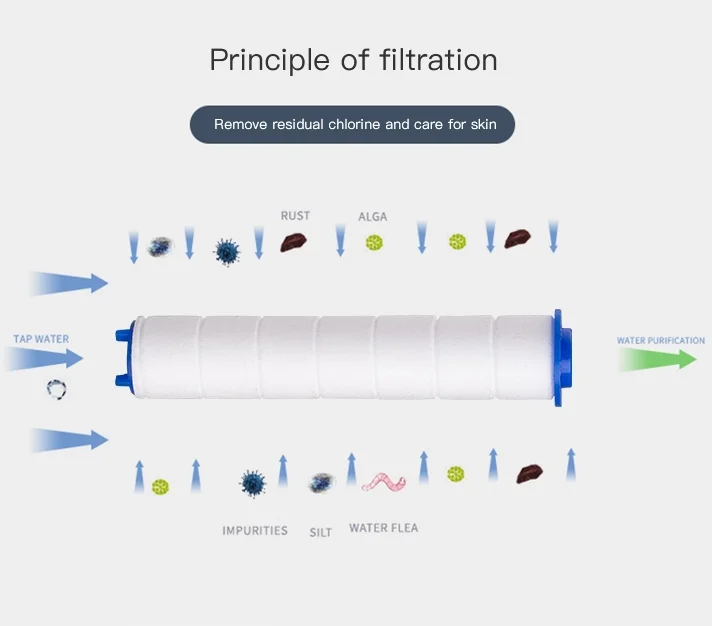 Principle of filtration

Remove residual chlorine and care for skin

RUST

ALGA

TAP WATER

WATER PURIFICATION

IMPURITIES

SILT

WATER FLEA